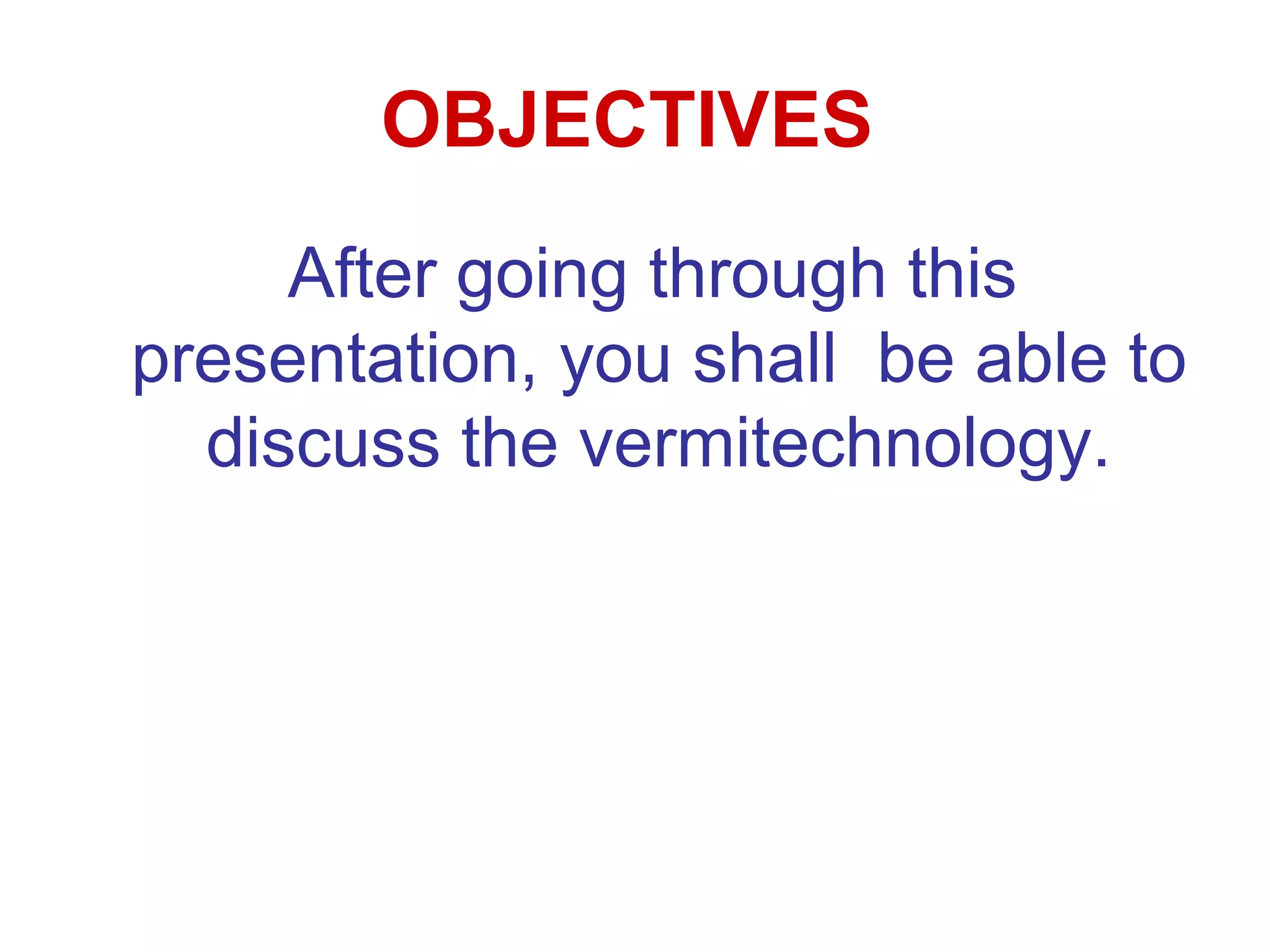 OBJECTIVES

After going through this presentation, you shall  be able to discuss the vermitechnology.